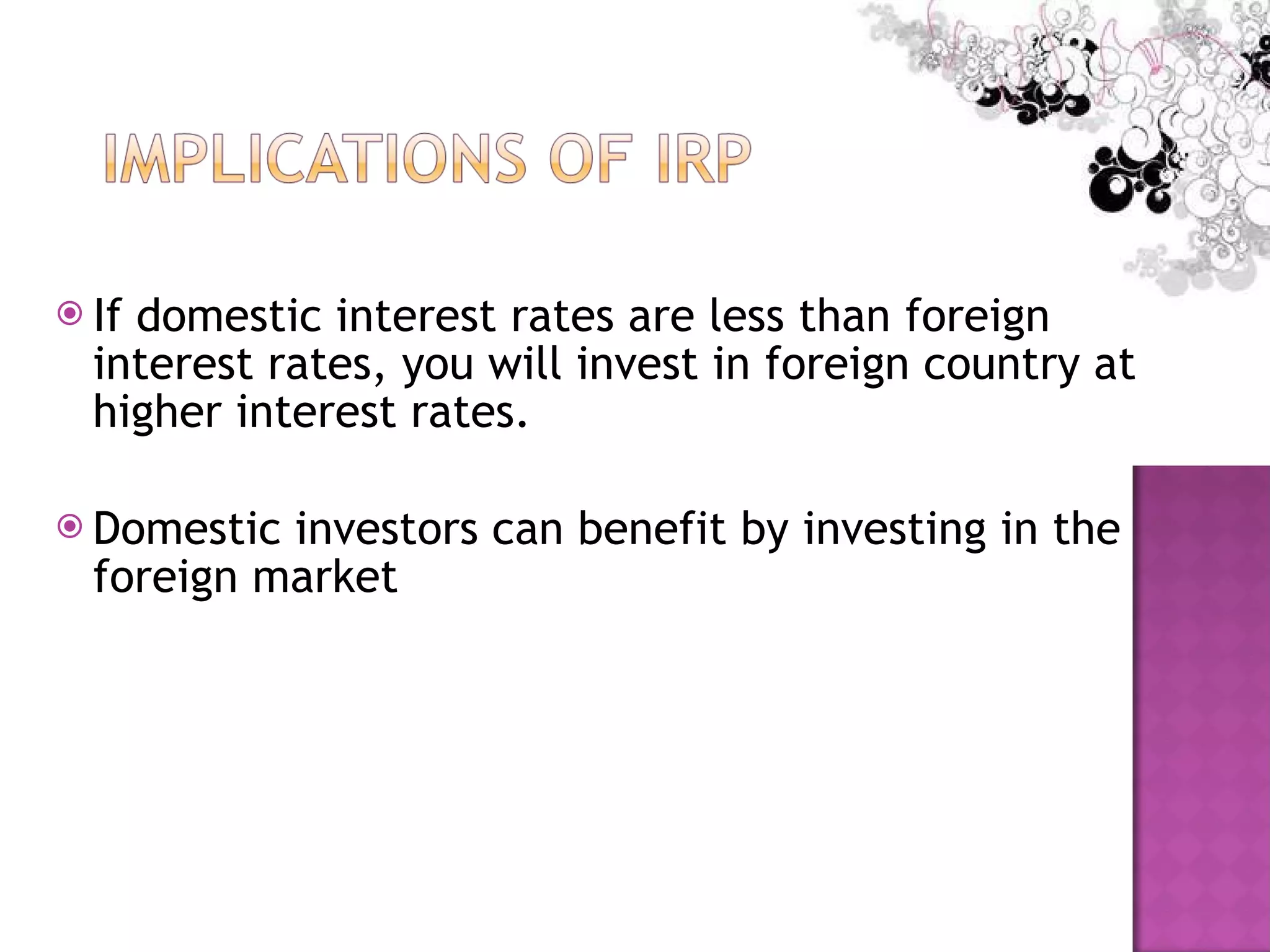 IMPLICATIONS OF IRP

If domestic interest rates are less than foreign interest rates, you will invest in foreign country at higher interest rates.

Domestic investors can benefit by investing in the foreign market